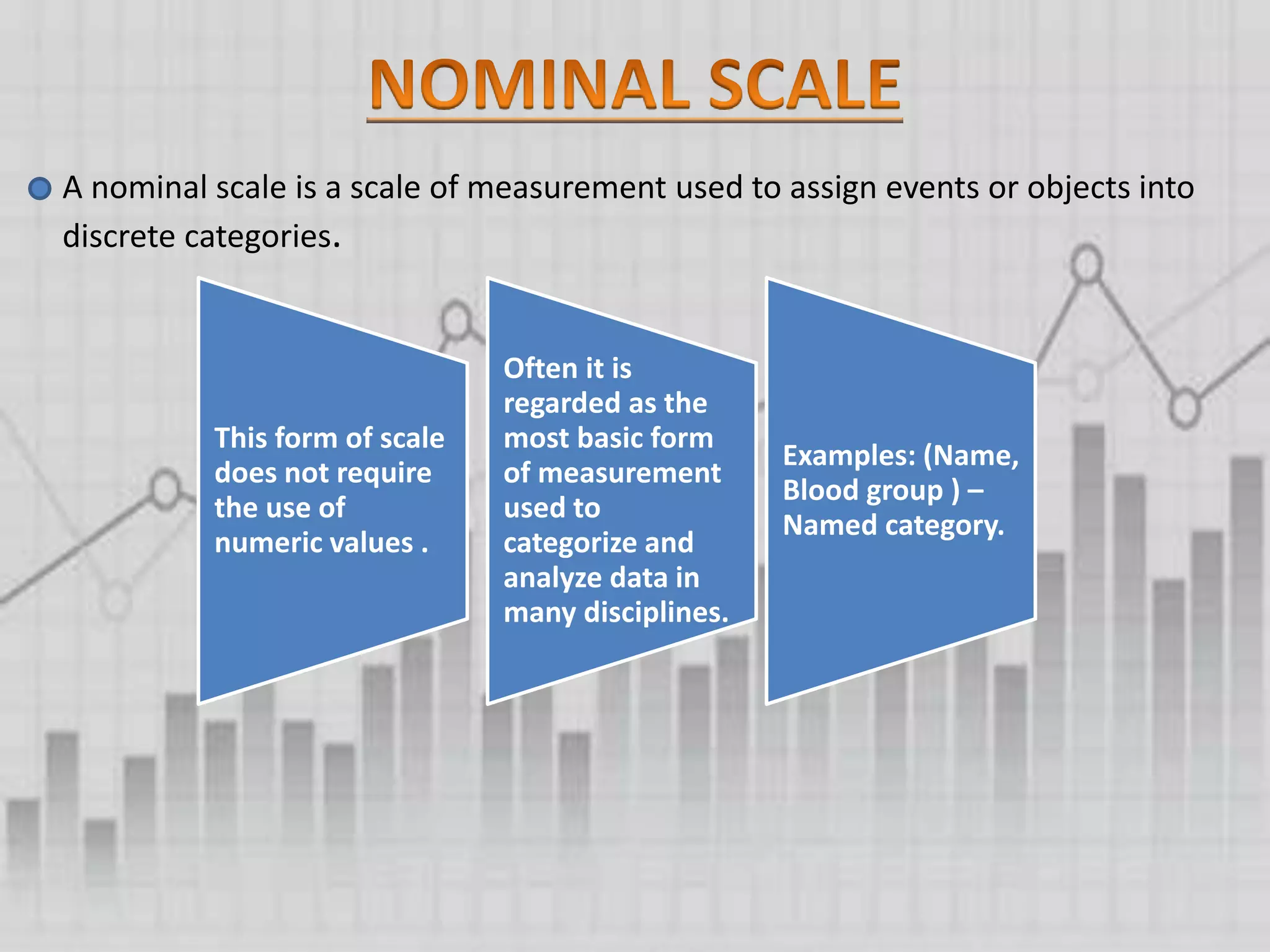 NOMINAL SCALE

A nominal scale is a scale of measurement used to assign events or objects into discrete categories.

This form of scale does not require the use of numeric values .

Often it is regarded as the most basic form of measurement used to categorize and analyze data in many disciplines.

Examples: (Name, Blood group ) – Named category.